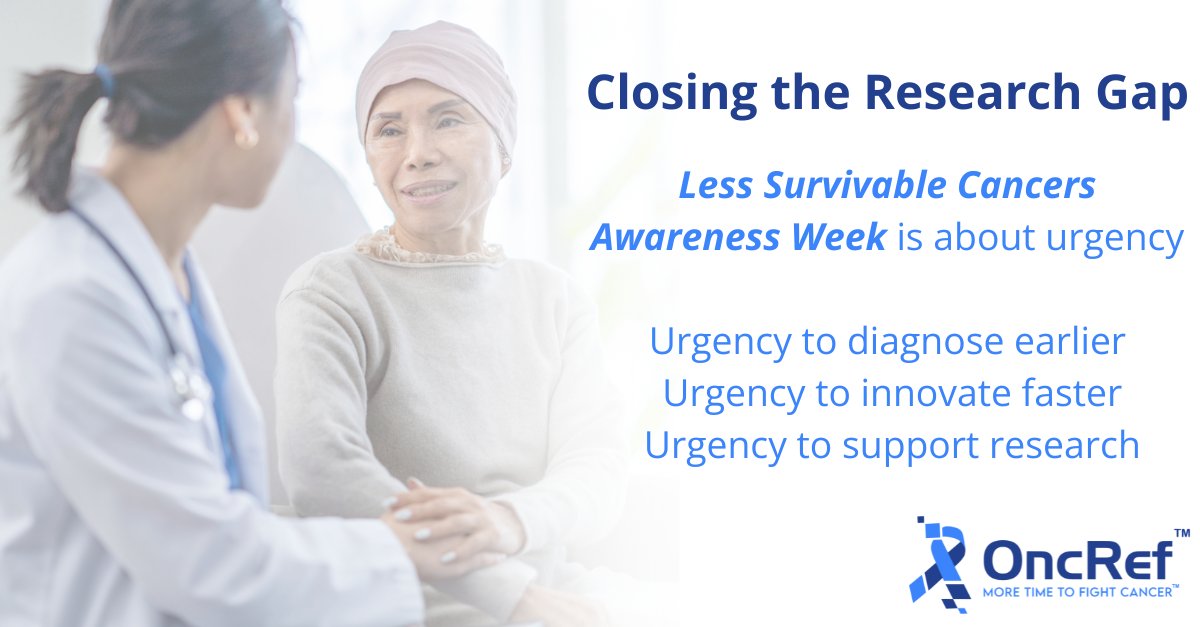 Closing the Research Gap

Less Survivable Cancers Awareness Week is about urgency

Urgency to diagnose earlier
Urgency to innovate faster
Urgency to support research

OncRef™
MORE TIME TO FIGHT CANCER™